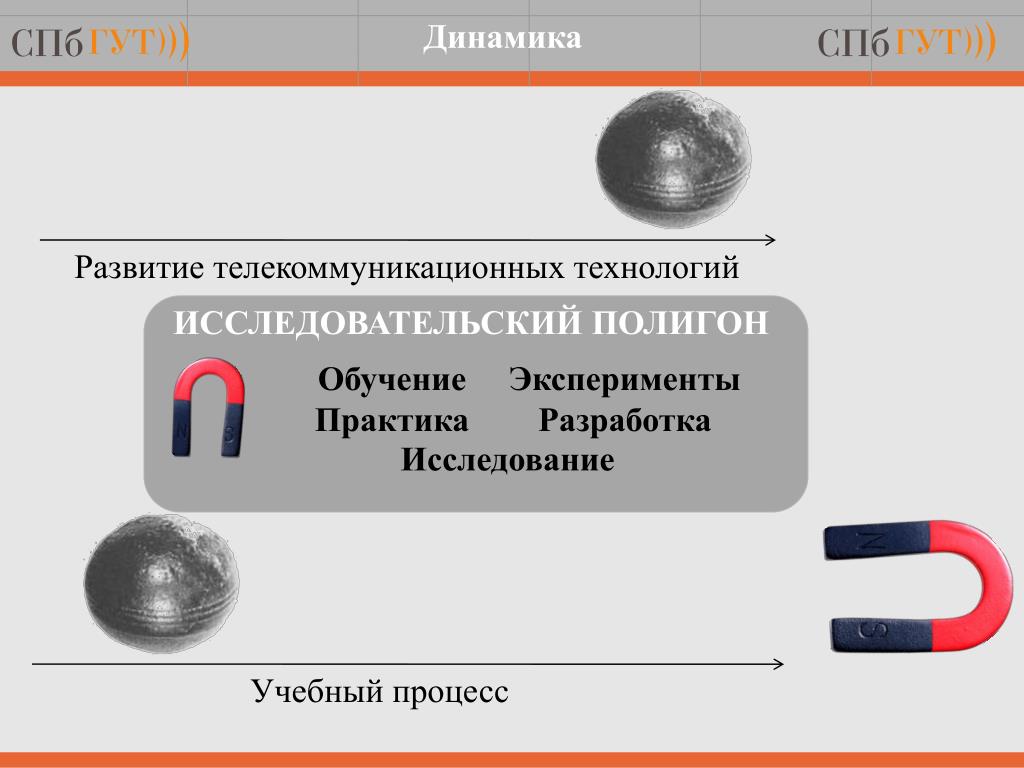 СПбГУТ)))

Динамика

СПбГУТ)))

Развитие телекоммуникационных технологий

ИССЛЕДОВАТЕЛЬСКИЙ ПОЛИГОН

N S

Обучение Эксперименты
Практика Разработка
Исследование

N S

Учебный процесс